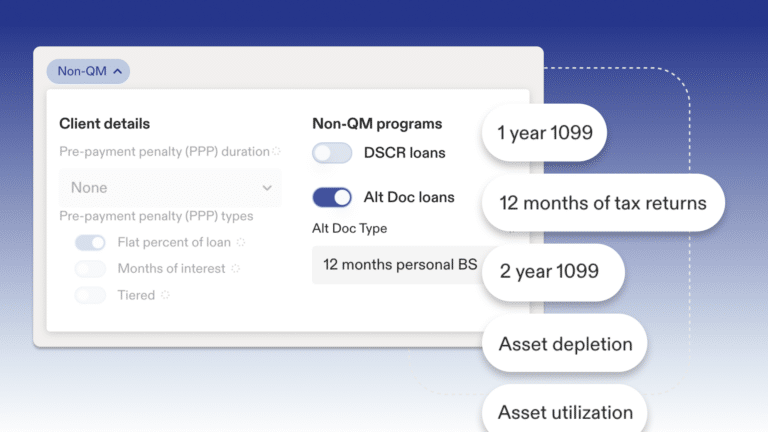 Non-QM

Client details

Pre-payment penalty (PPP) duration

None

Pre-payment penalty (PPP) types

Flat percent of loan

Months of interest

Tiered

Non-QM programs

DSCR loans

Alt Doc loans

Alt Doc Type

12 months personal BS

1 year 1099

12 months of tax returns

2 year 1099

Asset depletion

Asset utilization